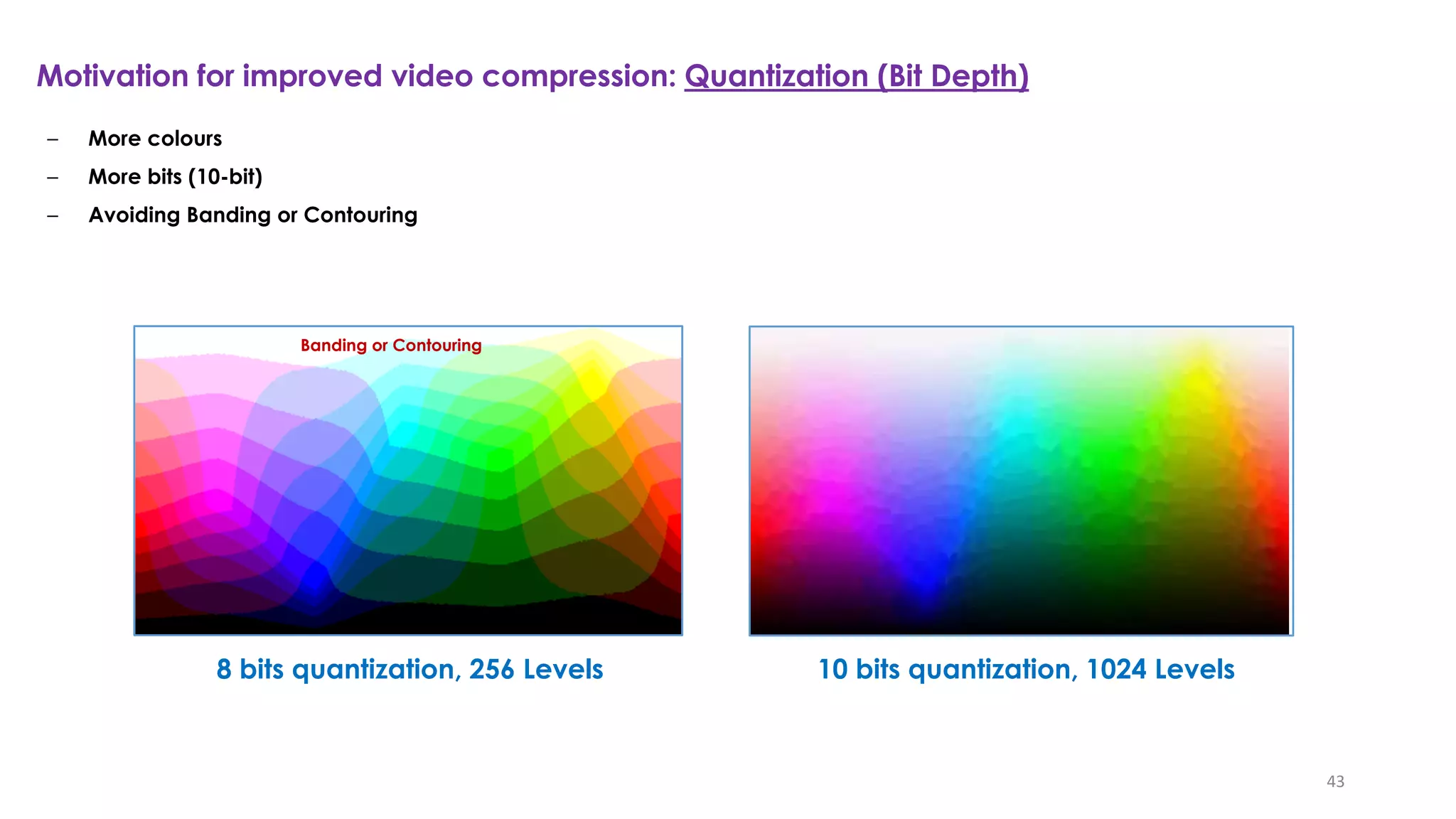 Motivation for improved video compression: Quantization (Bit Depth)

– More colours
– More bits (10-bit)
– Avoiding Banding or Contouring

Banding or Contouring

8 bits quantization, 256 Levels

10 bits quantization, 1024 Levels

43